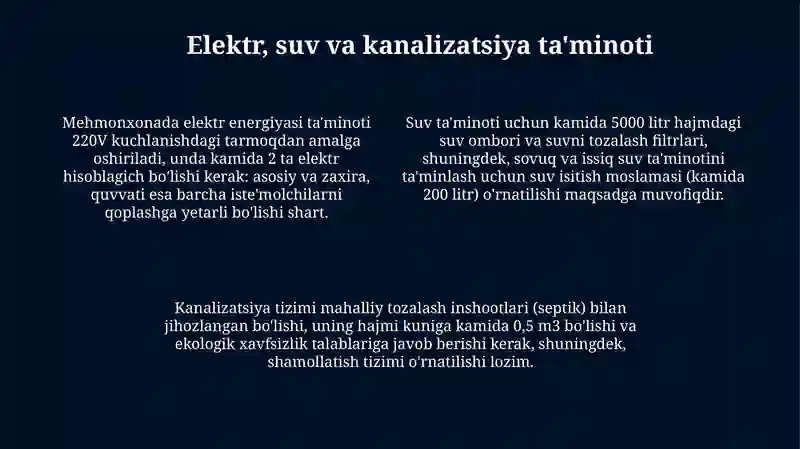 Elektr, suv va kanalizatsiya ta'minoti

Mehmonxonada elektr energiyasi ta'minoti 220V kuchlanishdagi tarmoqdan amalga oshiriladi, unda kamida 2 ta elektr hisoblagich bo'lishi kerak: asosiy va zaxira, quvvati esa barcha iste'molchilarni qoplashga yetarli bo'lishi shart.

Suv ta'minoti uchun kamida 5000 litr hajmdagi suv ombori va suvni tozalash filtrlari, shuningdek, sovuq va issiq suv ta'minotini ta'minlash uchun suv isitish moslamasi (kamida 200 litr) o'rnatilishi maqsadga muvofiqdir.

Kanalizatsiya tizimi mahalliy tozalash inshootlari (septik) bilan jihozlangan bo'lishi, uning hajmi kuniga kamida 0,5 m3 bo'lishi va ekologik xavfsizlik talablariga javob berishi kerak, shuningdek, shamollatish tizimi o'rnatilishi lozim.